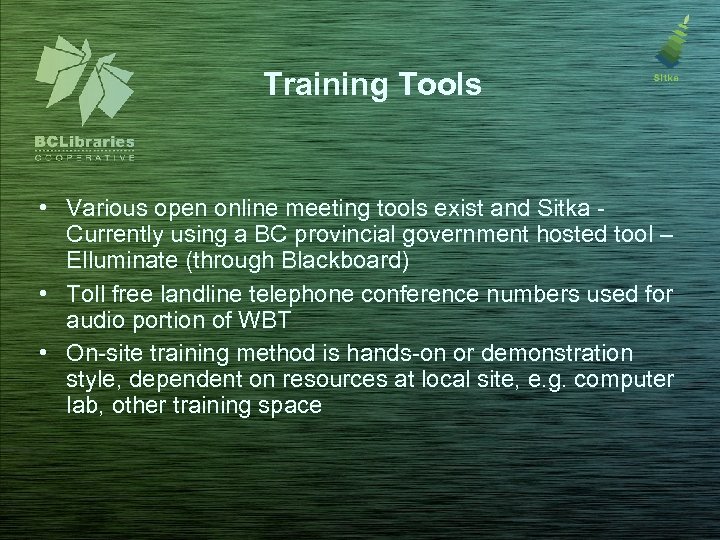 BCLibraries
COOPERATIVE

Training Tools

Sitka

• Various open online meeting tools exist and Sitka - Currently using a BC provincial government hosted tool – Elluminate (through Blackboard)
• Toll free landline telephone conference numbers used for audio portion of WBT
• On-site training method is hands-on or demonstration style, dependent on resources at local site, e.g. computer lab, other training space